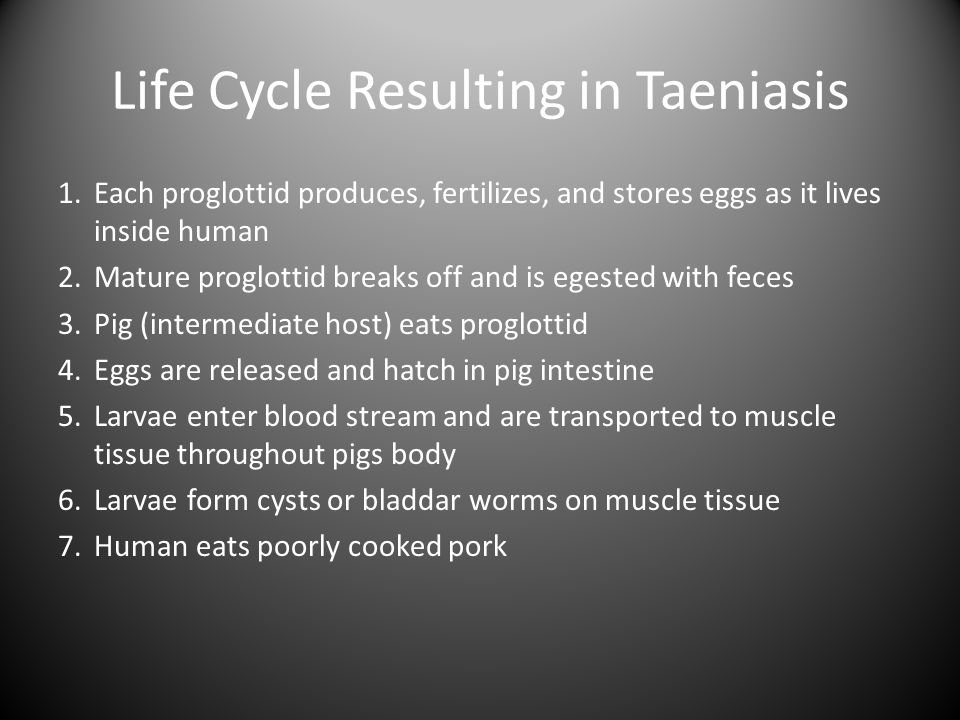 Life Cycle Resulting in Taeniasis

1. Each proglottid produces, fertilizes, and stores eggs as it lives inside human
2. Mature proglottid breaks off and is egested with feces
3. Pig (intermediate host) eats proglottid
4. Eggs are released and hatch in pig intestine
5. Larvae enter blood stream and are transported to muscle tissue throughout pigs body
6. Larvae form cysts or bladdar worms on muscle tissue
7. Human eats poorly cooked pork